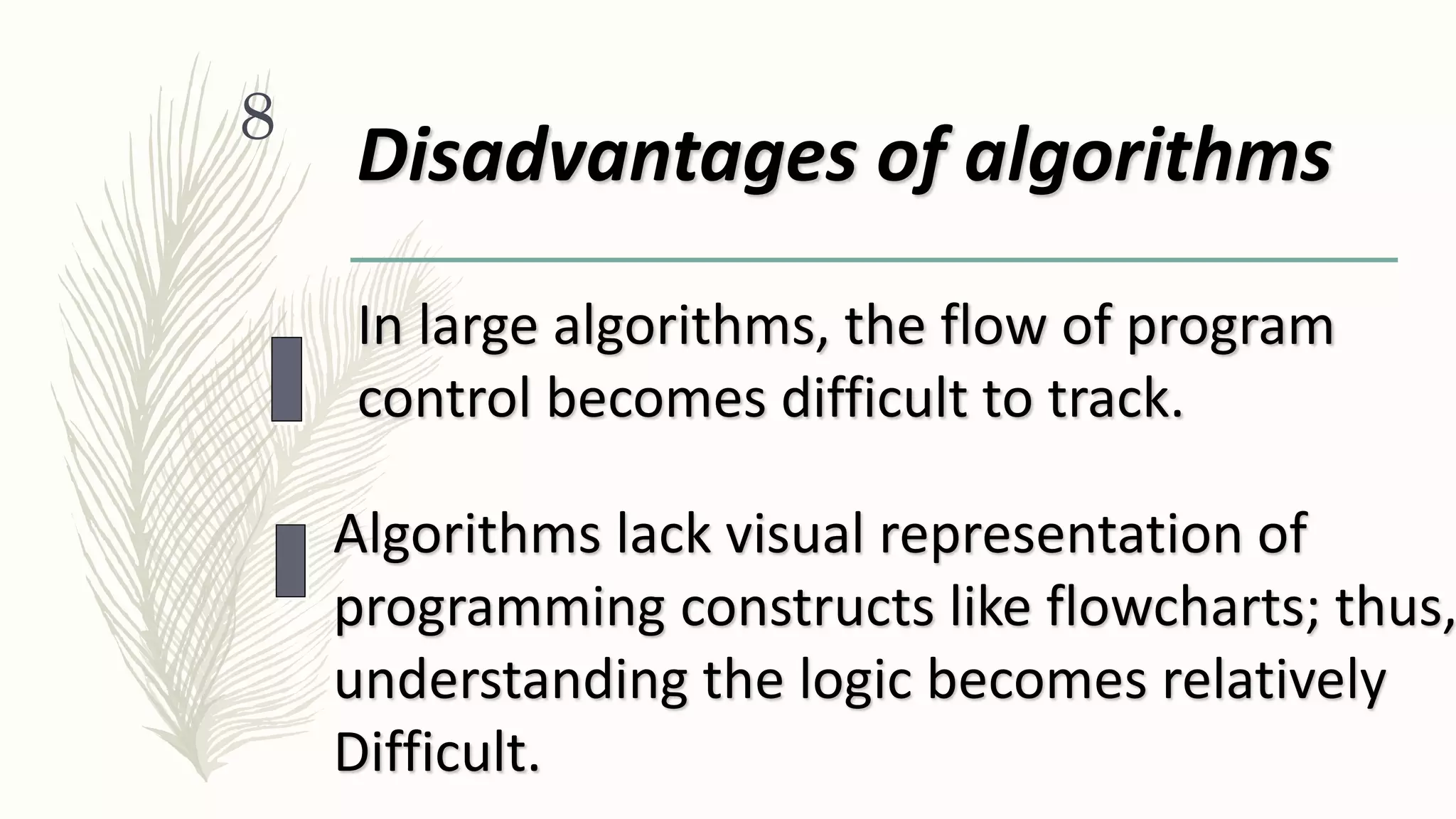 8

Disadvantages of algorithms

In large algorithms, the flow of program control becomes difficult to track.

Algorithms lack visual representation of programming constructs like flowcharts; thus, understanding the logic becomes relatively Difficult.